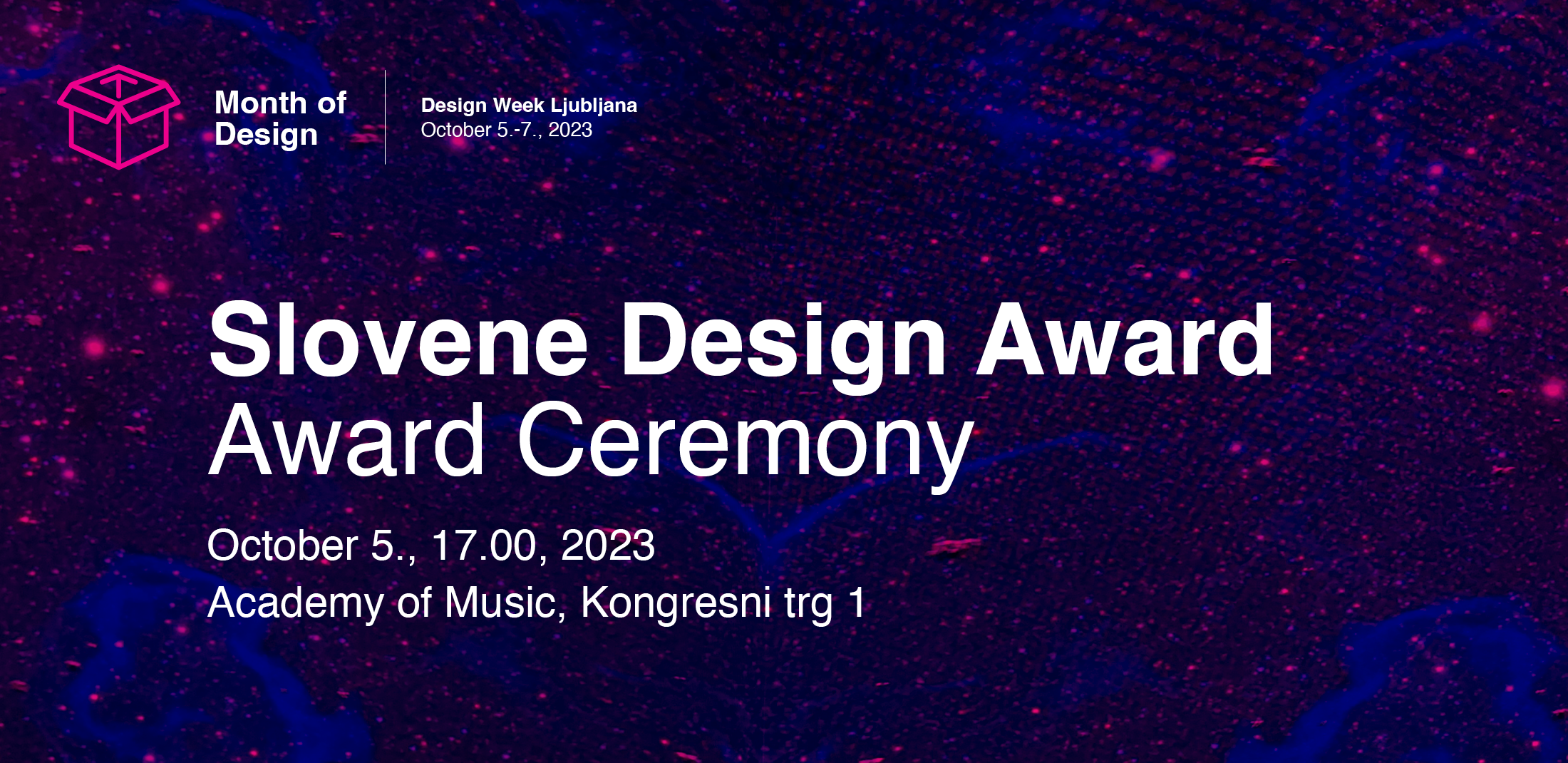 Month of Design

Design Week Ljubljana
October 5.-7., 2023

Slovene Design Award
Award Ceremony

October 5., 17.00, 2023
Academy of Music, Kongresni trg 1